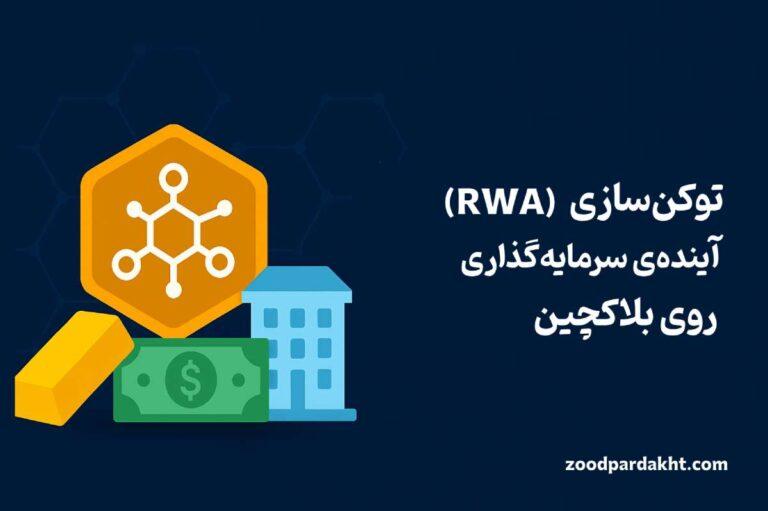 توکن‌سازی (RWA)
آینده‌ی سرمایه‌گذاری
روی بلاکچین

$

zoodpardakht.com